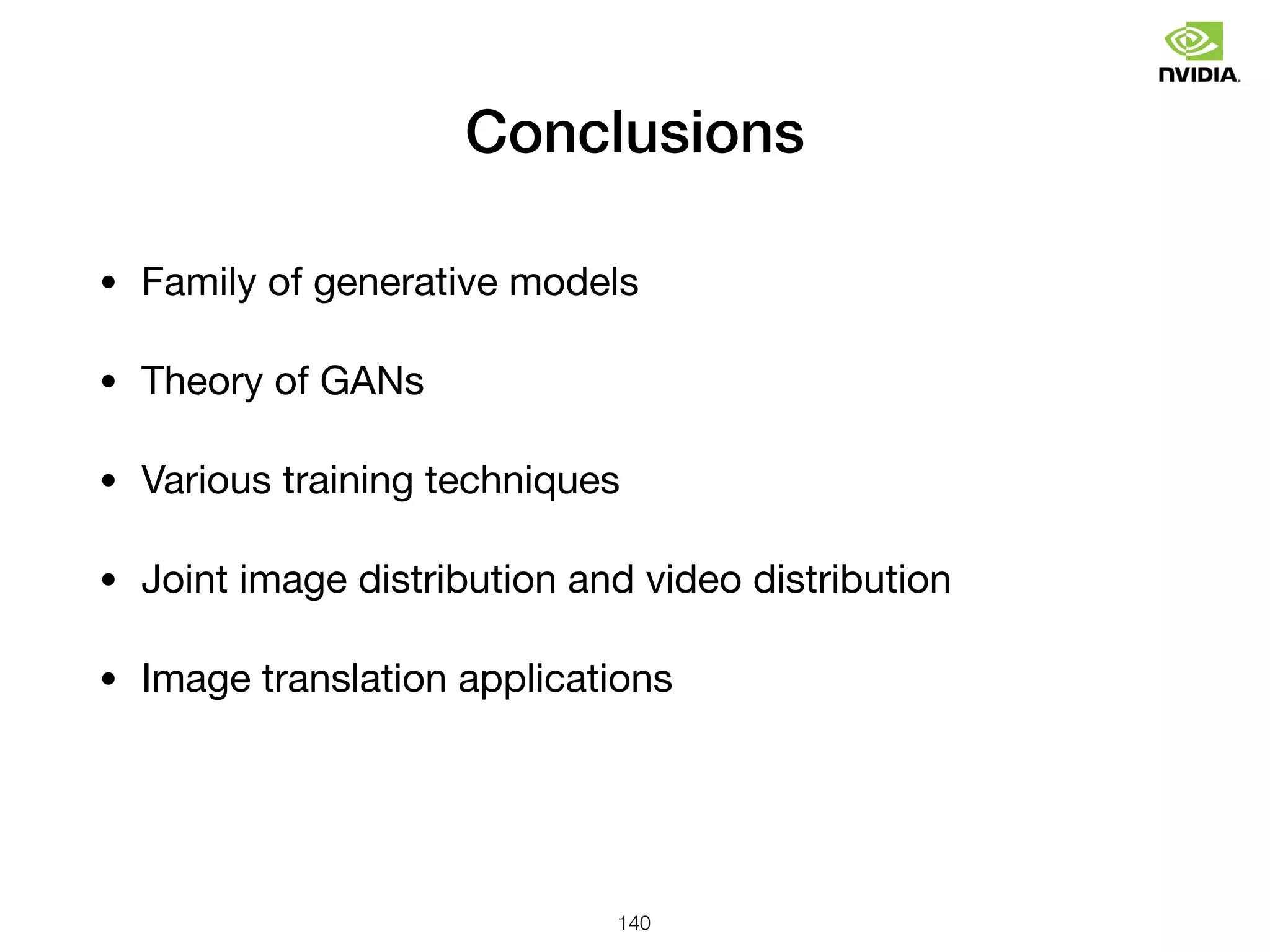 NVIDIA.

Conclusions

• Family of generative models

• Theory of GANs

• Various training techniques

• Joint image distribution and video distribution

• Image translation applications

140